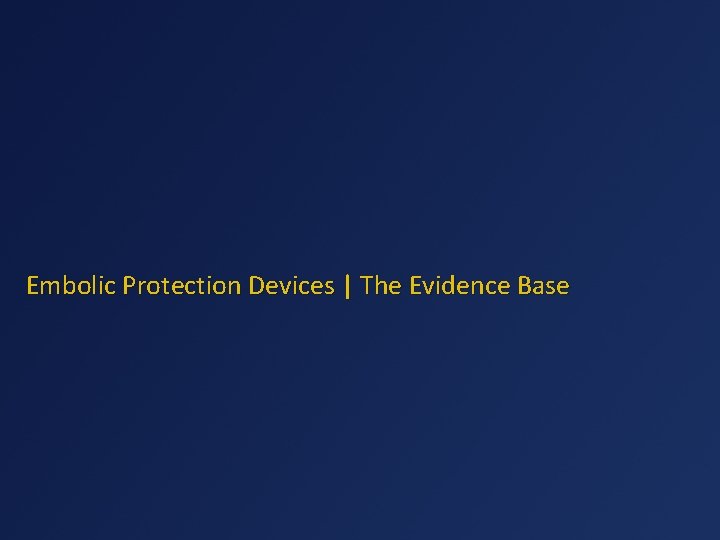 Embolic Protection Devices | The Evidence Base